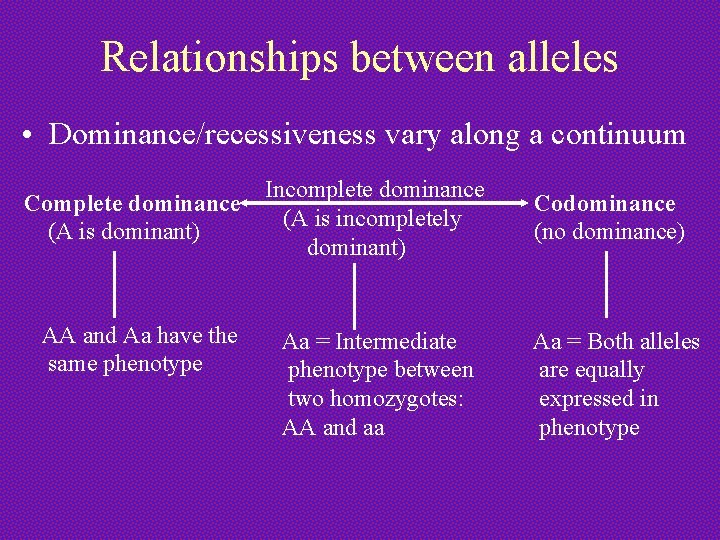 Relationships between alleles

• Dominance/recessiveness vary along a continuum

Complete dominance
(A is dominant)

Incomplete dominance
(A is incompletely dominant)

Codominance
(no dominance)

AA and Aa have the same phenotype

Aa = Intermediate phenotype between two homozygotes: AA and aa

Aa = Both alleles are equally expressed in phenotype